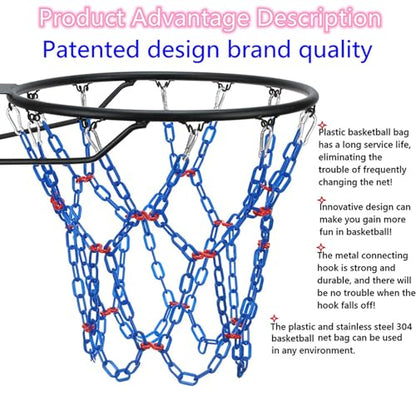 Product Advantage Description

Patented design brand quality

Plastic basketball bag has a long service life, eliminating the trouble of frequently changing the net!

Innovative design can make you gain more fun in basketball!

The metal connecting hook is strong and durable, and there will be no trouble when the hook falls off!

The plastic and stainless steel 304 basketball net bag can be used in any environment.